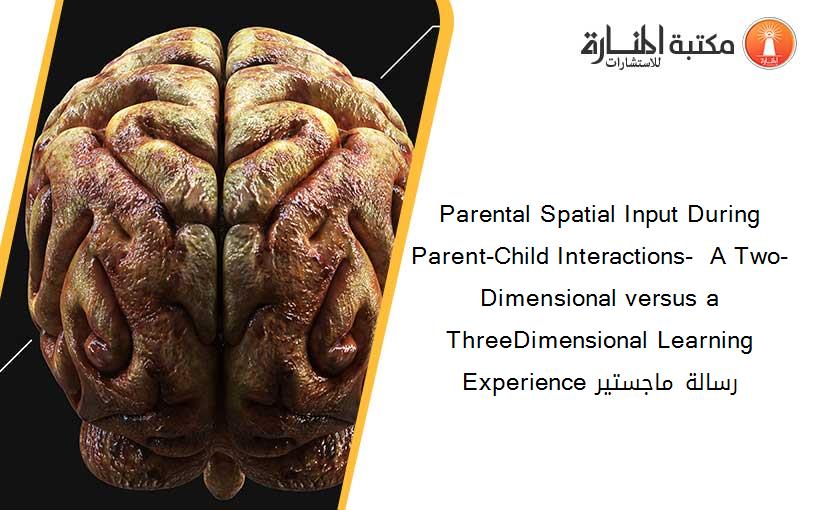 مكتبة المنارة للاستشارات

Parental Spatial Input During Parent-Child Interactions- A Two-Dimensional versus a ThreeDimensional Learning Experience رسالة ماجستير